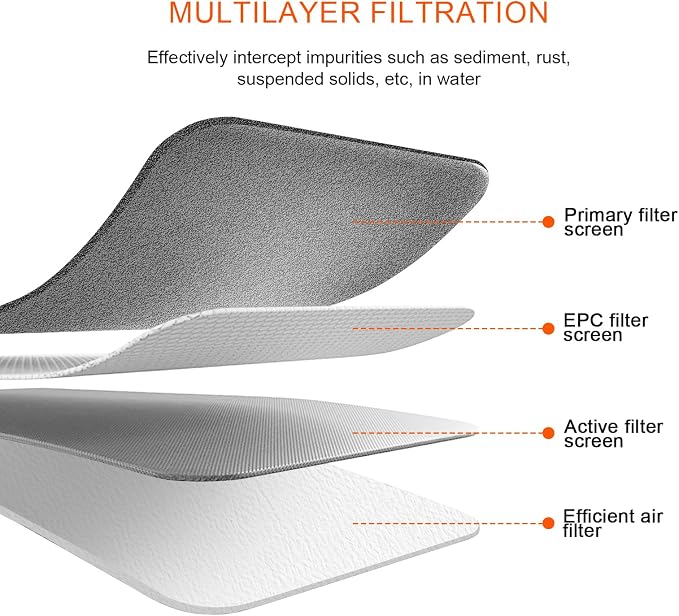 MULTILAYER FILTRATION

Effectively intercept impurities such as sediment, rust, suspended solids, etc, in water

Primary filter screen

EPC filter screen

Active filter screen

Efficient air filter